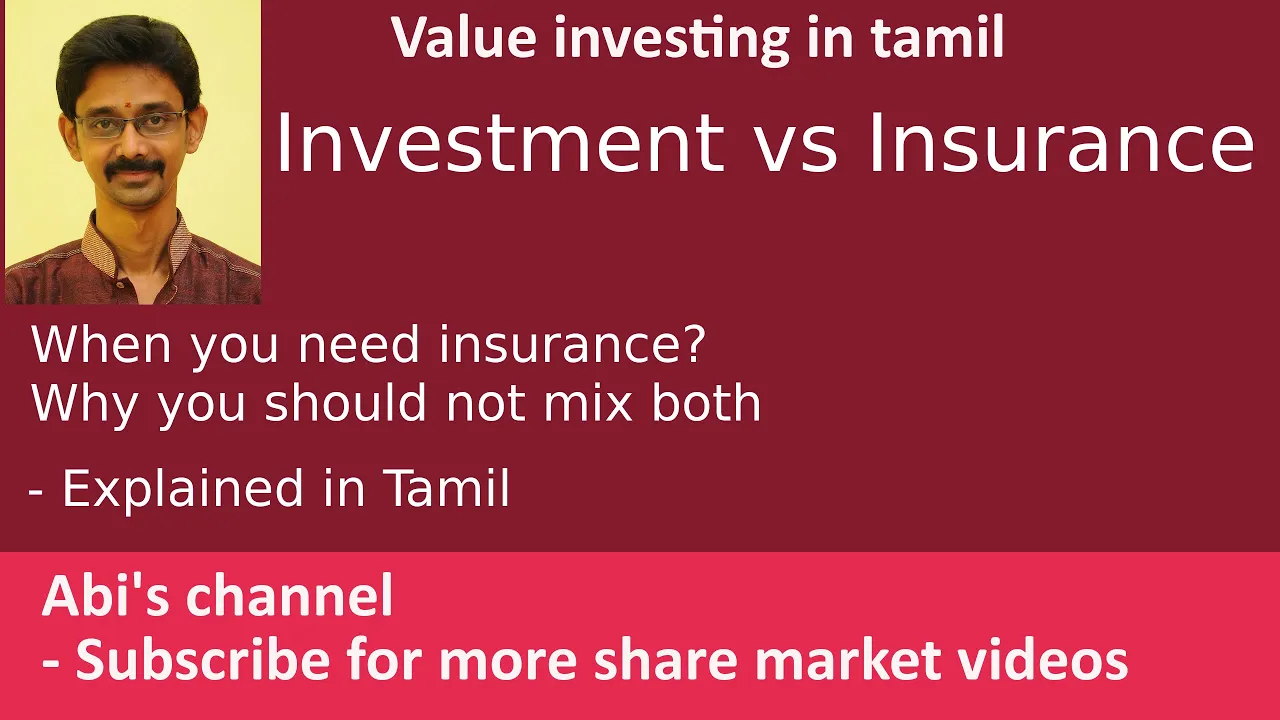 Value investing in tamil

Investment vs Insurance

When you need insurance?
Why you should not mix both

- Explained in Tamil

Abi's channel
- Subscribe for more share market videos